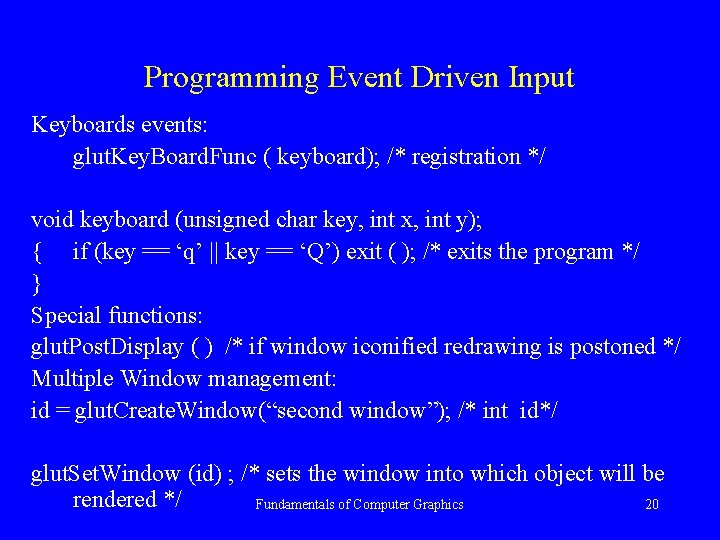 Programming Event Driven Input

Keyboards events:
glutKeyBoardFunc ( keyboard); /* registration */

void keyboard (unsigned char key, int x, int y);
{ if (key == ‘q’ || key == ‘Q’) exit ( ); /* exits the program */
}
Special functions:
glutPostDisplay ( ) /* if window iconified redrawing is postoned */
Multiple Window management:
id = glutCreateWindow(“second window”); /* int id*/

glutSetWindow (id) ; /* sets the window into which object will be rendered */

Fundamentals of Computer Graphics

20